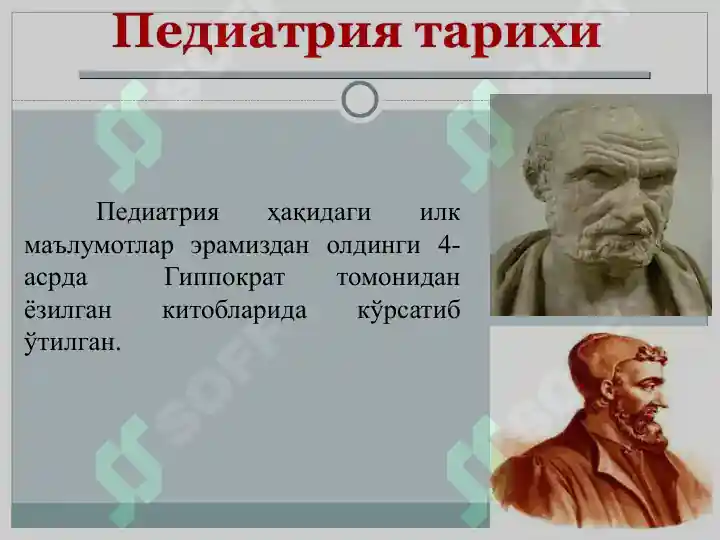 Педиатрия тарихи

Педиатрия ҳақидаги илк маълумотлар эрамиздан олдинги 4-асрда Гиппократ томонидан ёзилган китобларида кўрсатиб ўтилган.